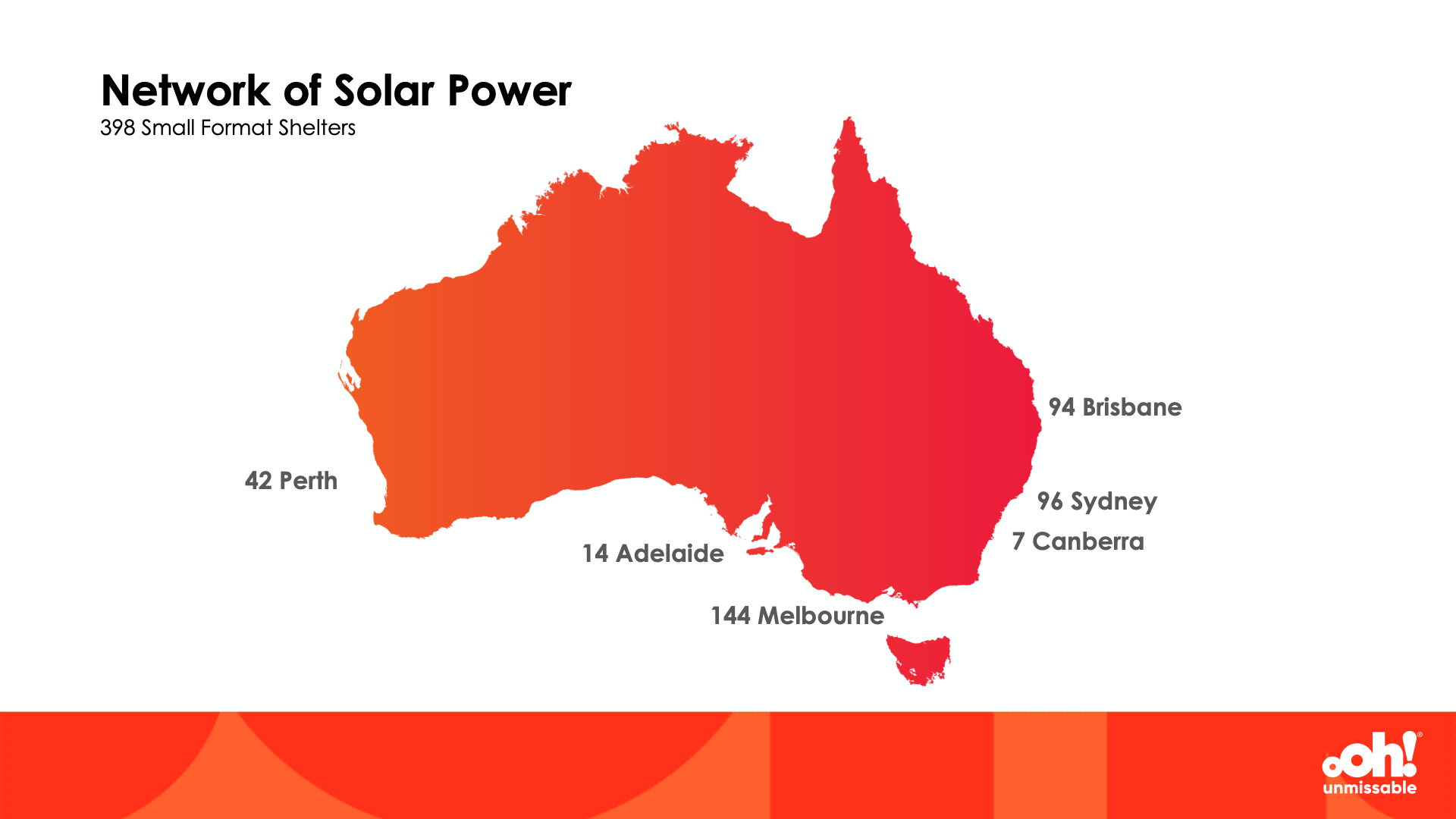 Network of Solar Power
398 Small Format Shelters

94 Brisbane

42 Perth

96 Sydney

7 Canberra

14 Adelaide

144 Melbourne

oOh!®
unmissable